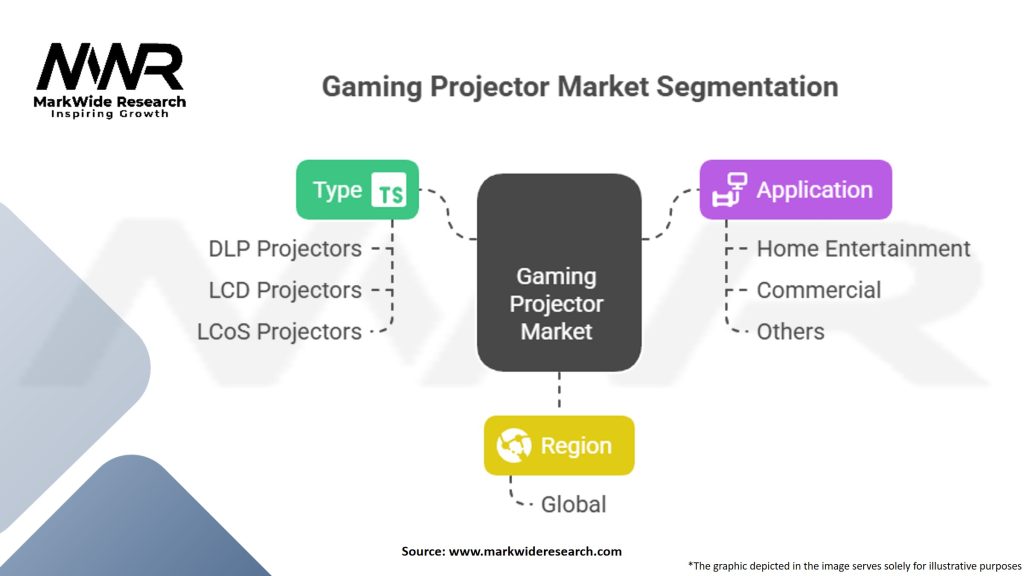 MWR
MarkWide Research
Inspiring Growth

Gaming Projector Market Segmentation

Type TS
DLP Projectors
LCD Projectors
LCoS Projectors

Gaming Projector Market

Application
Home Entertainment
Commercial
Others

Region
Global

Source: www.markwideresearch.com

*The graphic depicted in the image serves solely for illustrative purposes